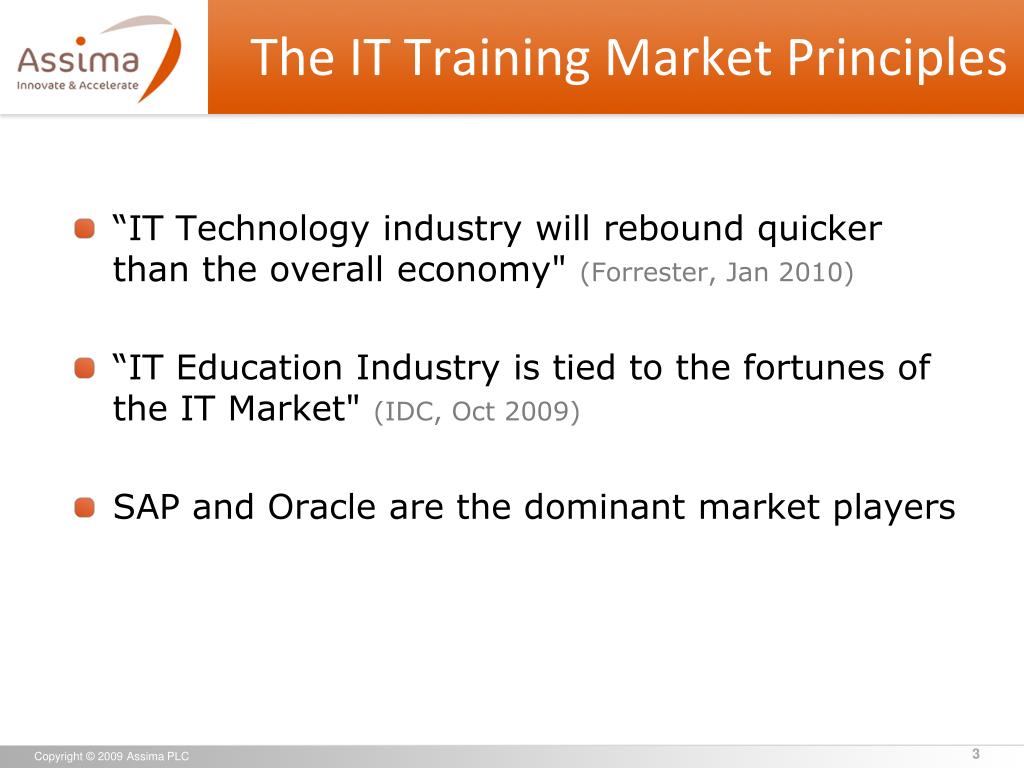 Assima
Innovate & Accelerate

The IT Training Market Principles

“IT Technology industry will rebound quicker than the overall economy" (Forrester, Jan 2010)

“IT Education Industry is tied to the fortunes of the IT Market" (IDC, Oct 2009)

SAP and Oracle are the dominant market players

Copyright © 2009 Assima PLC

3